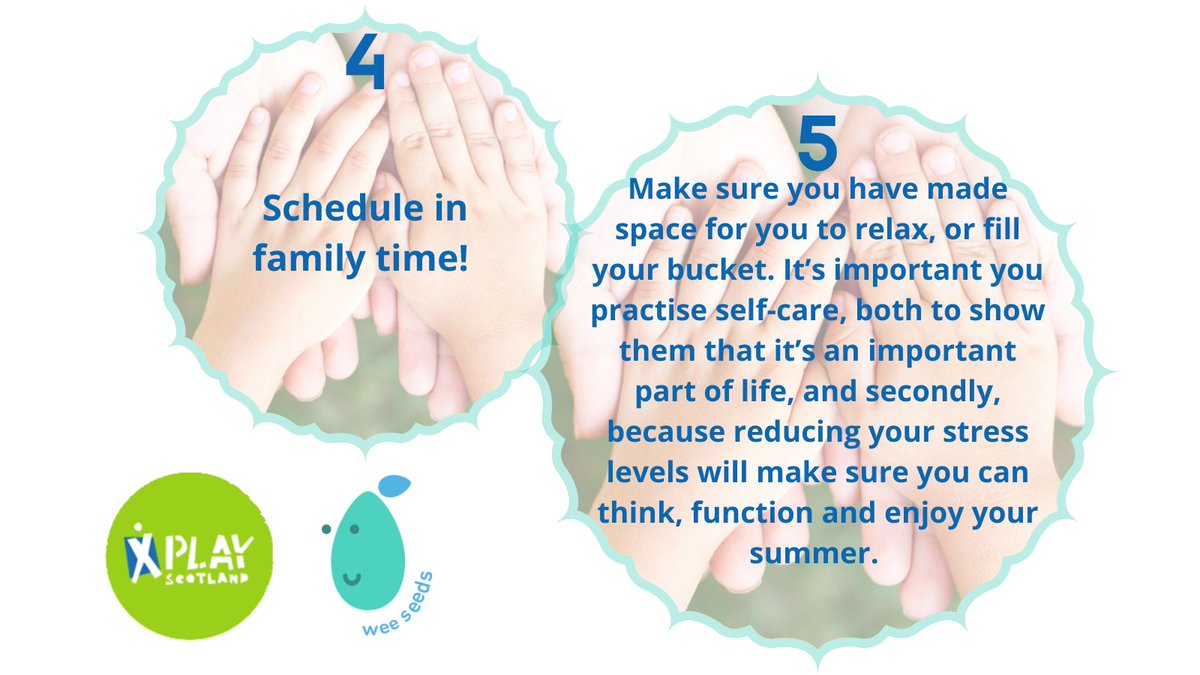 4

Schedule in family time!

5

Make sure you have made space for you to relax, or fill your bucket. It's important you practise self-care, both to show them that it's an important part of life, and secondly, because reducing your stress levels will make sure you can think, function and enjoy your summer.

PLAY SCOTLAND

wee seeds